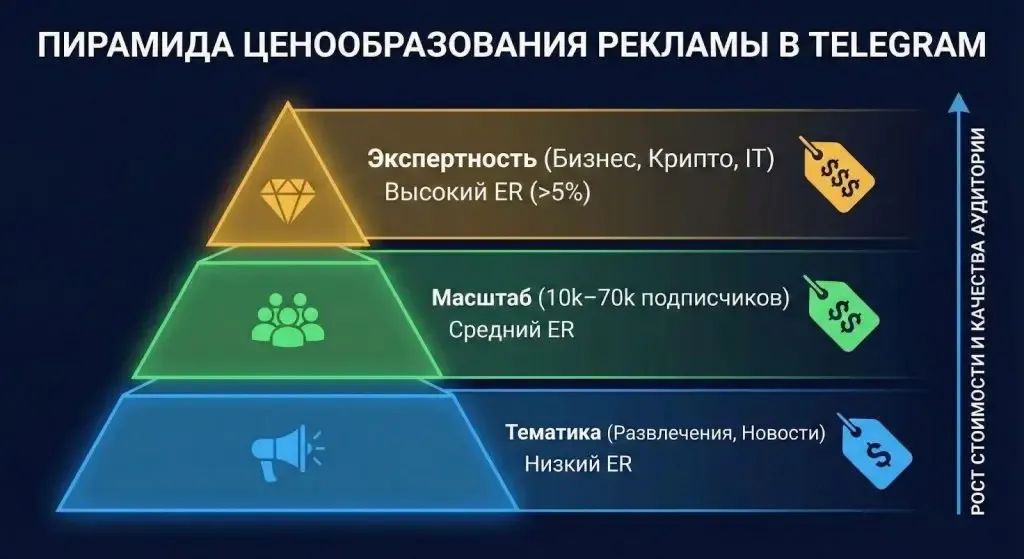 ПИРАМИДА ЦЕНООБРАЗОВАНИЯ РЕКЛАМЫ В TELEGRAM

Экспертность (Бизнес, Крипто, IT)
Высокий ER (>5%)

$$$

Масштаб (10k–70k подписчиков)
Средний ER

$$

Тематика (Развлечения, Новости)
Низкий ER

$

РОСТ СТОИМОСТИ И КАЧЕСТВА АУДИТОРИИ